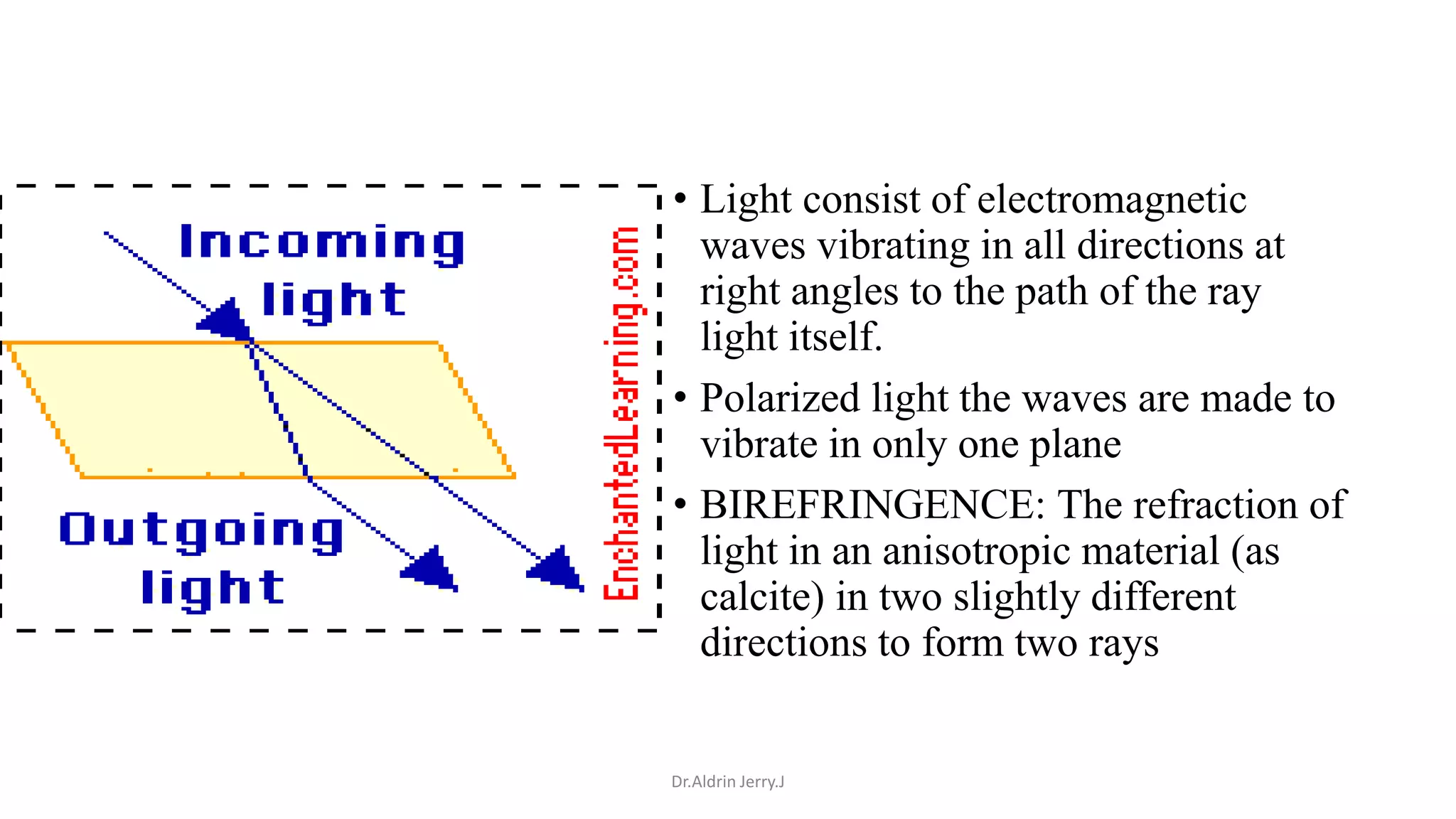 Incoming light

Outgoing light

EnchantedLearning.com

• Light consist of electromagnetic waves vibrating in all directions at right angles to the path of the ray light itself.

• Polarized light the waves are made to vibrate in only one plane

• BIREFRINGENCE: The refraction of light in an anisotropic material (as calcite) in two slightly different directions to form two rays

Dr.Aldrin Jerry.J